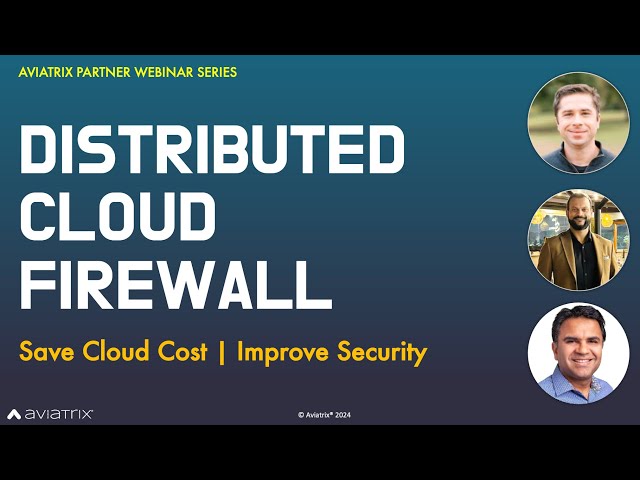 AVIATRIX PARTNER WEBINAR SERIES

DISTRIBUTED CLOUD FIREWALL

Save Cloud Cost | Improve Security

aviatrix

© Aviatrix® 2024